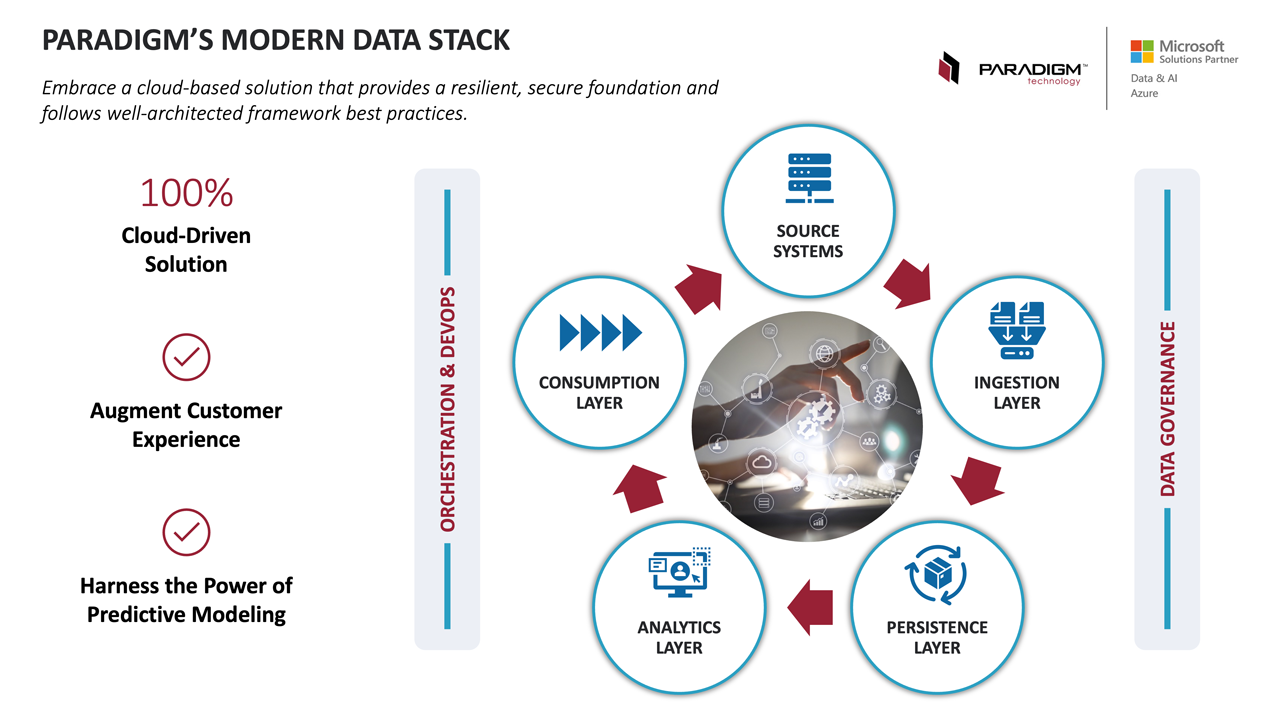 PARADIGM'S MODERN DATA STACK

Embrace a cloud-based solution that provides a resilient, secure foundation and follows well-architected framework best practices.

PARADIGM™ technology

Microsoft Solutions Partner
Data & AI
Azure

100%
Cloud-Driven Solution

Augment Customer Experience

Harness the Power of Predictive Modeling

ORCHESTRATION & DEVOPS

SOURCE SYSTEMS

INGESTION LAYER

PERSISTENCE LAYER

ANALYTICS LAYER

CONSUMPTION LAYER

DATA GOVERNANCE